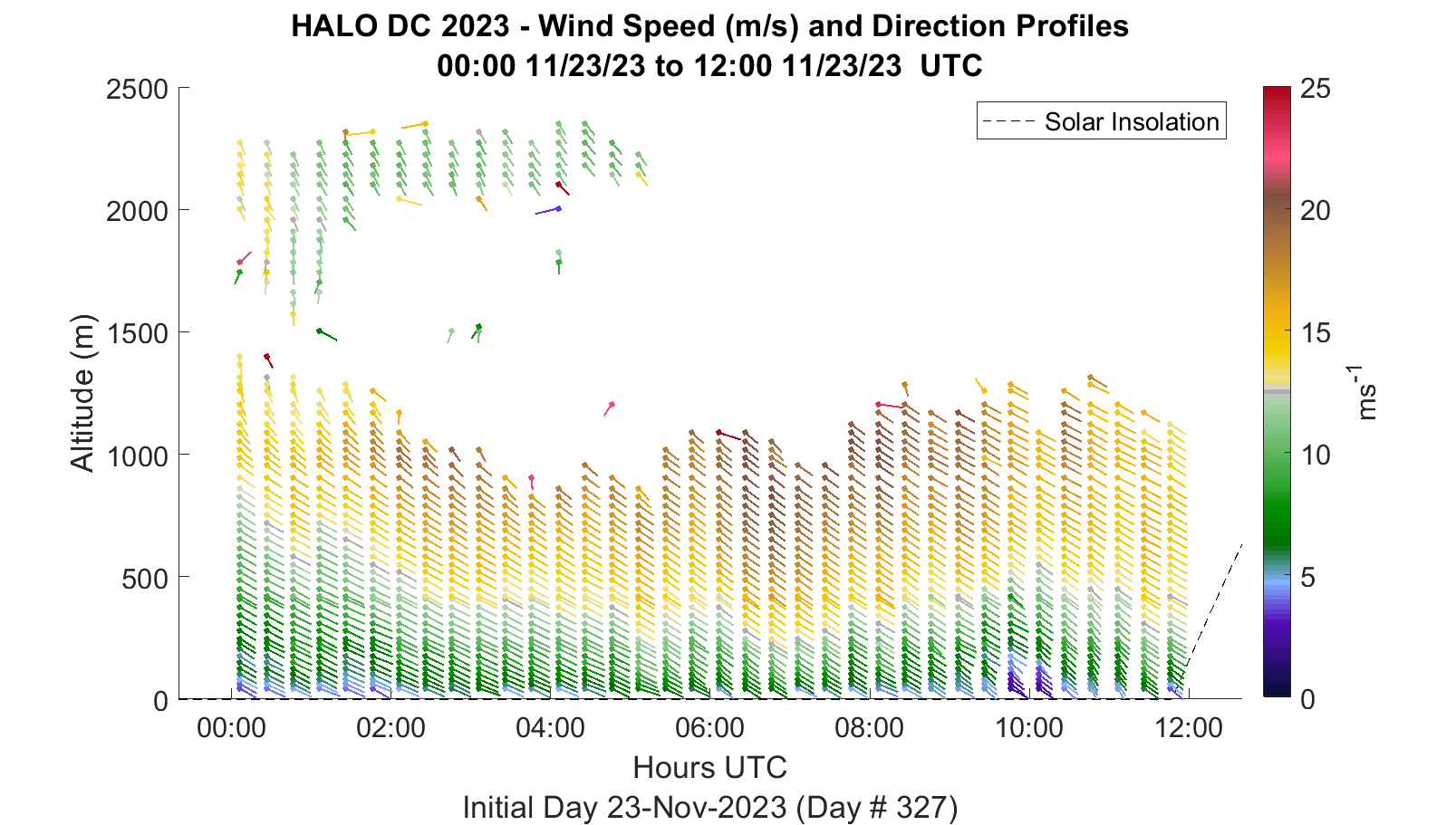 HALO DC 2023 - Wind Speed (m/s) and Direction Profiles
00:00 11/23/23 to 12:00 11/23/23 UTC

Solar Insolation

Altitude (m)

2500
2000
1500
1000
500
0

00:00
02:00
04:00
06:00
08:00
10:00
12:00

Hours UTC

Initial Day 23-Nov-2023 (Day # 327)

25
20
15
10
5
0

$ms^{-1}$